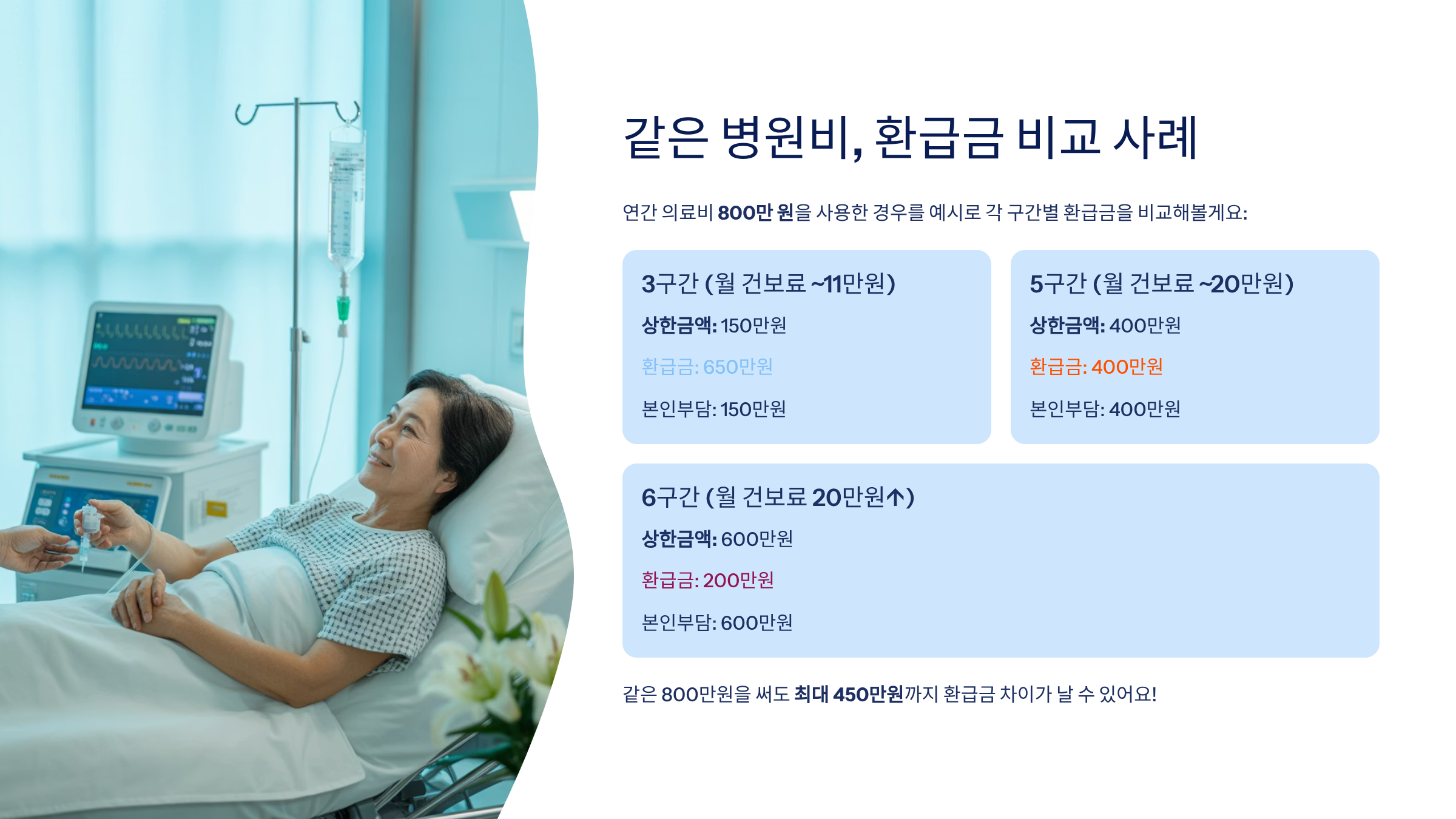 같은 병원비, 환급금 비교 사례

연간 의료비 800만 원을 사용한 경우를 예시로 각 구간별 환급금을 비교해볼게요:

3구간 (월 건보료 ~11만원)

상한금액: 150만원

환급금: 650만원

본인부담: 150만원

5구간 (월 건보료 ~20만원)

상한금액: 400만원

환급금: 400만원

본인부담: 400만원

6구간 (월 건보료 20만원↑)

상한금액: 600만원

환급금: 200만원

본인부담: 600만원

같은 800만원을 써도 최대 450만원까지 환급금 차이가 날 수 있어요!